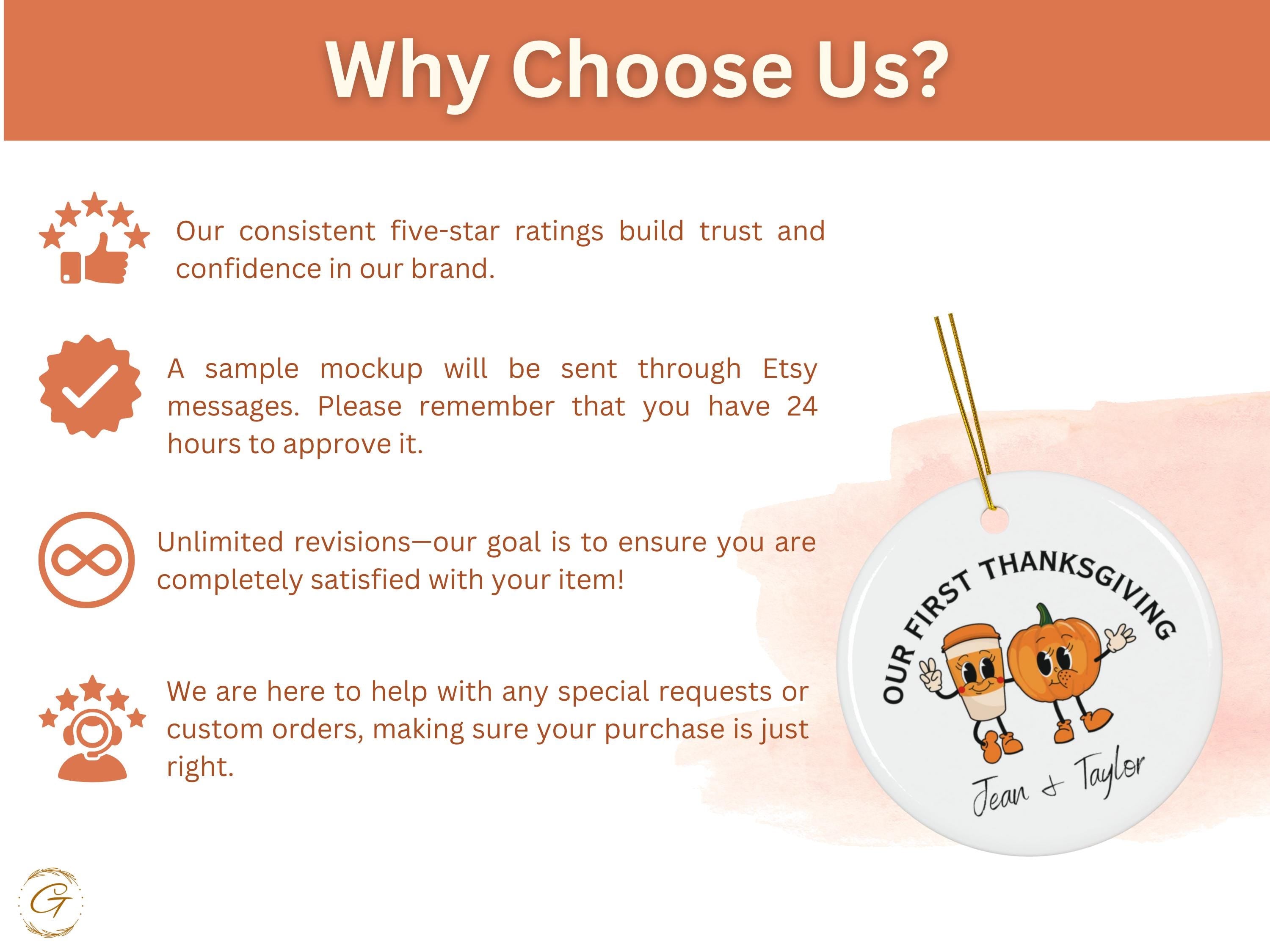 Why Choose Us?

Our consistent five-star ratings build trust and confidence in our brand.

A sample mockup will be sent through Etsy messages. Please remember that you have 24 hours to approve it.

Unlimited revisions—our goal is to ensure you are completely satisfied with your item!

We are here to help with any special requests or custom orders, making sure your purchase is just right.

OUR FIRST THANKSGIVING

Jean & Taylor

G